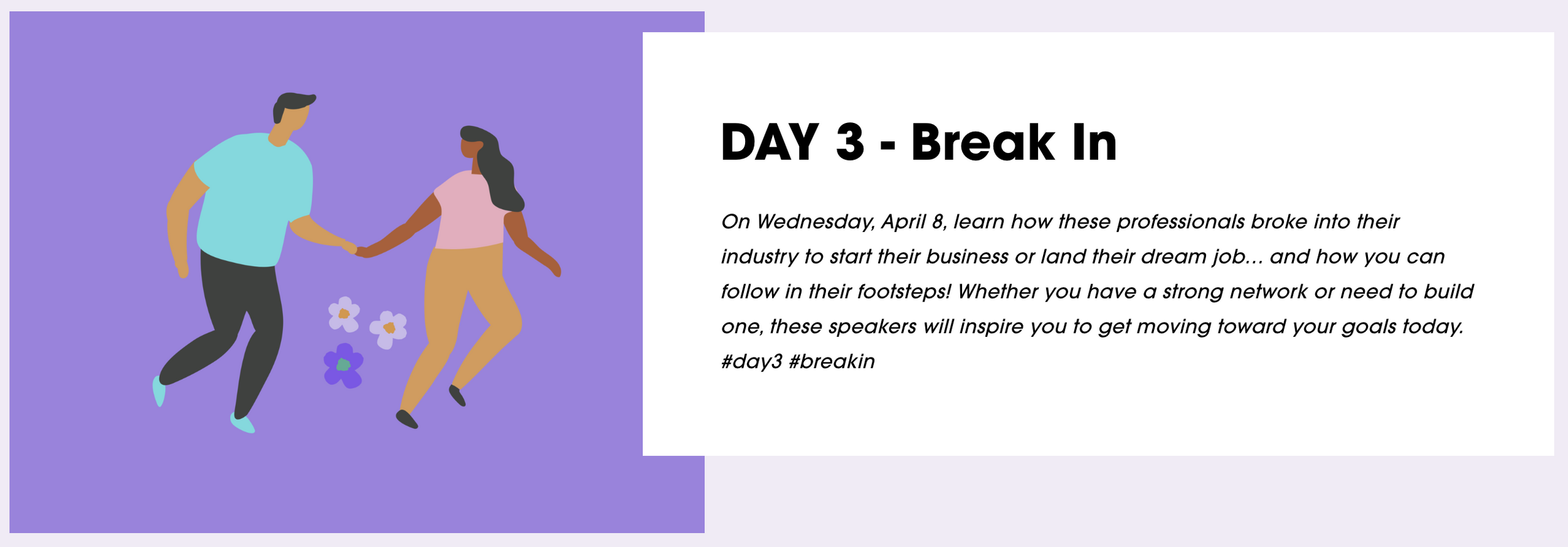 DAY 3 - Break In

On Wednesday, April 8, learn how these professionals broke into their industry to start their business or land their dream job... and how you can follow in their footsteps! Whether you have a strong network or need to build one, these speakers will inspire you to get moving toward your goals today. #day3 #breakin